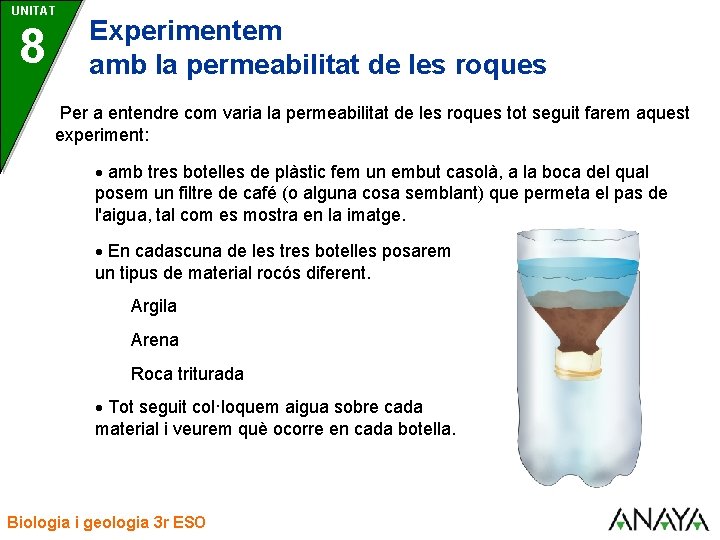 UNITAT
8

Experimentem
amb la permeabilitat de les roques

Per a entendre com varia la permeabilitat de les roques tot seguit farem aquest experiment:

• amb tres botelles de plàstic fem un embut casolà, a la boca del qual posem un filtre de café (o alguna cosa semblant) que permeta el pas de l'aigua, tal com es mostra en la imatge.

• En cadascuna de les tres botelles posarem un tipus de material rocós diferent.

Argila

Arena

Roca triturada

• Tot seguit col·loquem aigua sobre cada material i veurem què ocorre en cada botella.

Biologia i geologia 3r ESO

ANAYA